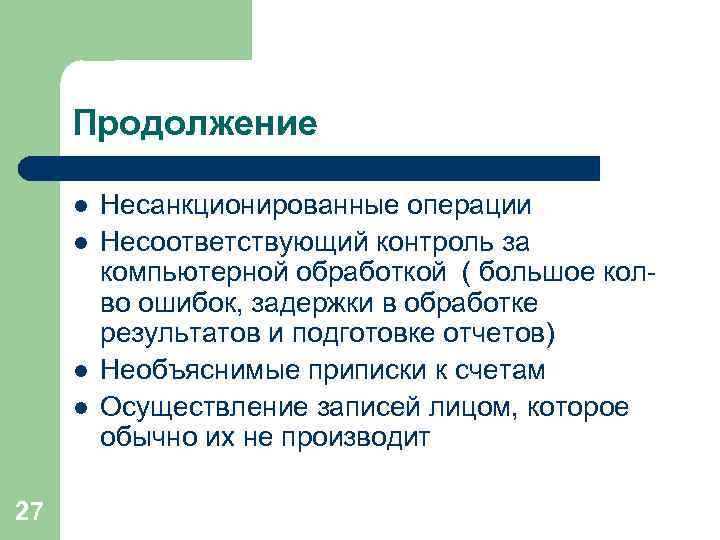 Продолжение

- Несанкционированные операции
- Несоответствующий контроль за компьютерной обработкой ( большое кол-во ошибок, задержки в обработке результатов и подготовке отчетов)
- Необъяснимые приписки к счетам
- Осуществление записей лицом, которое обычно их не производит

27